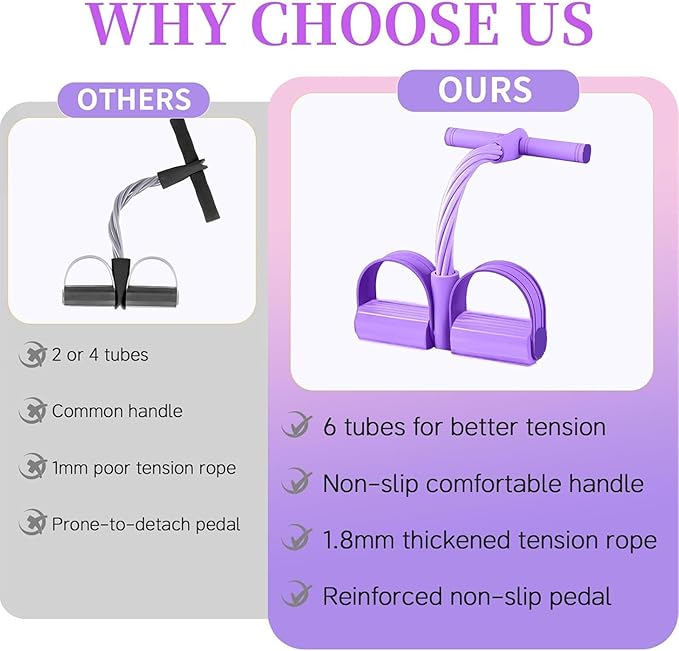 WHY CHOOSE US

OTHERS

2 or 4 tubes

Common handle

1mm poor tension rope

Prone-to-detach pedal

OURS

6 tubes for better tension

Non-slip comfortable handle

1.8mm thickened tension rope

Reinforced non-slip pedal